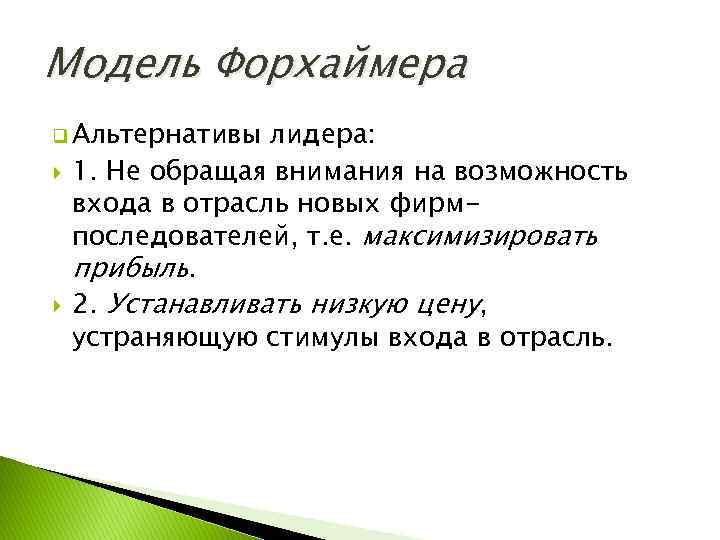 Модель Форхаймера

Альтернативы лидера:

1. Не обращая внимания на возможность входа в отрасль новых фирм-последователей, т.е. максимизировать прибыль.

2. Устанавливать низкую цену, устраняющую стимулы входа в отрасль.